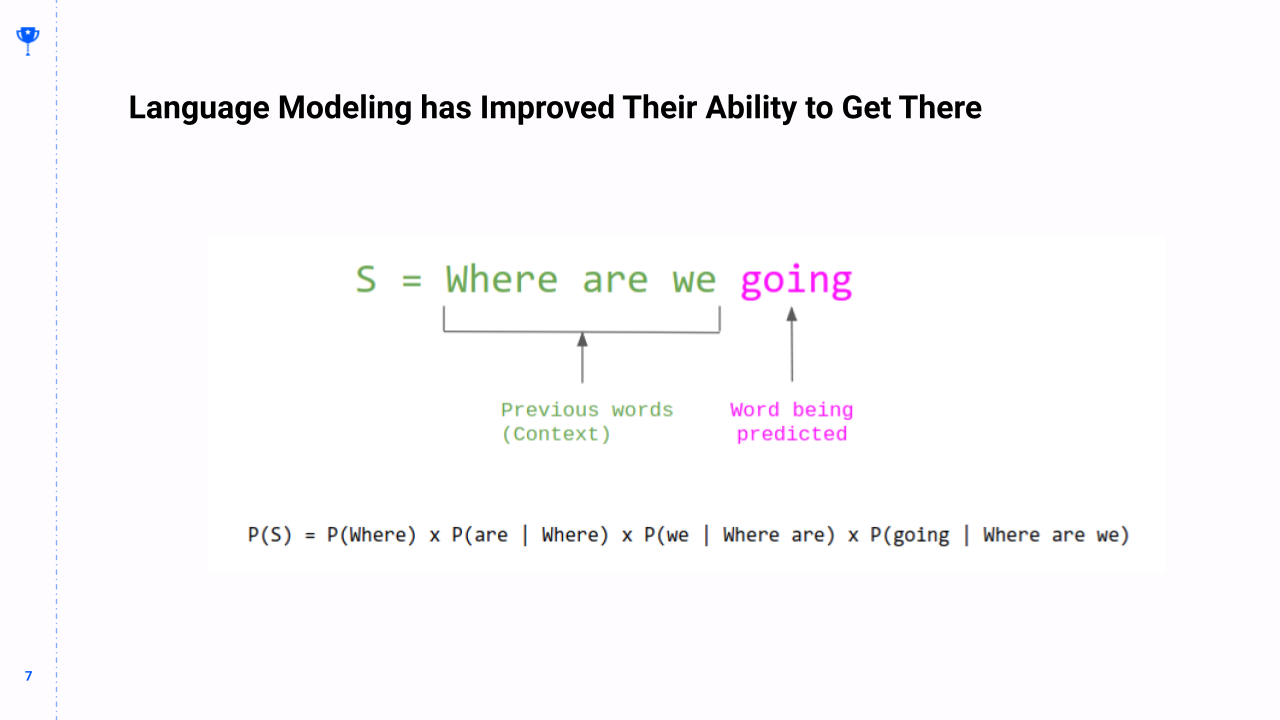 Language Modeling has Improved Their Ability to Get There

S = Where are we going

Previous words (Context)

Word being predicted

P(S) = P(Where) x P(are | Where) x P(we | Where are) x P(going | Where are we)

7